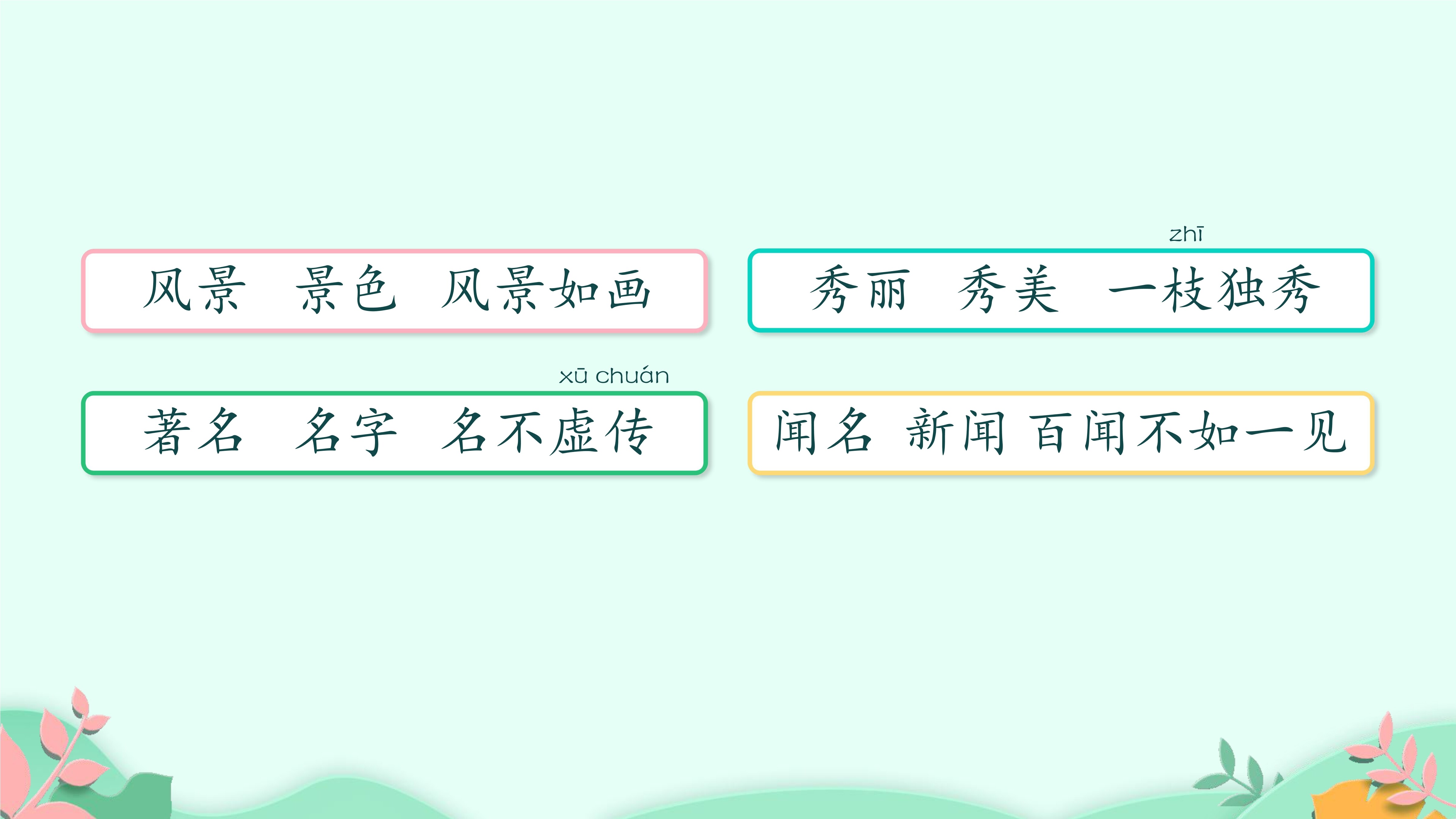 风景 景色 风景如画

zhī
秀丽 秀美 一枝独秀

xū chuán
著名 名字 名不虚传

闻名 新闻 百闻不如一见